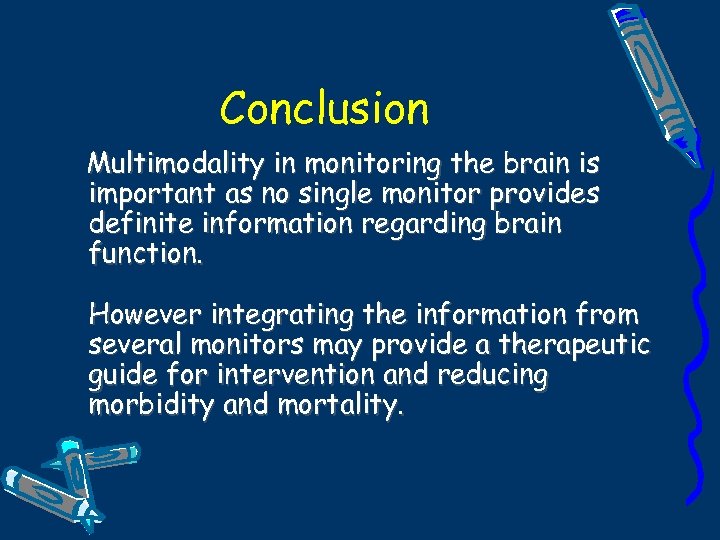 Conclusion

Multimodality in monitoring the brain is important as no single monitor provides definite information regarding brain function.

However integrating the information from several monitors may provide a therapeutic guide for intervention and reducing morbidity and mortality.